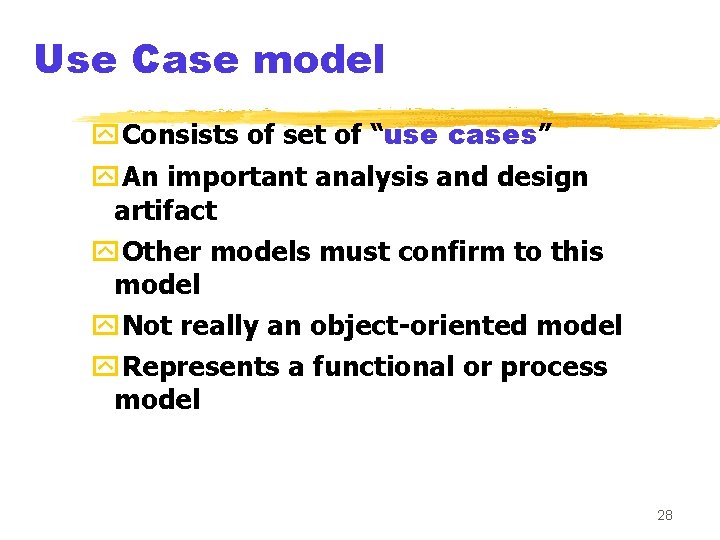 Use Case model

Consists of set of “use cases”

An important analysis and design artifact

Other models must confirm to this model

Not really an object-oriented model

Represents a functional or process model

28